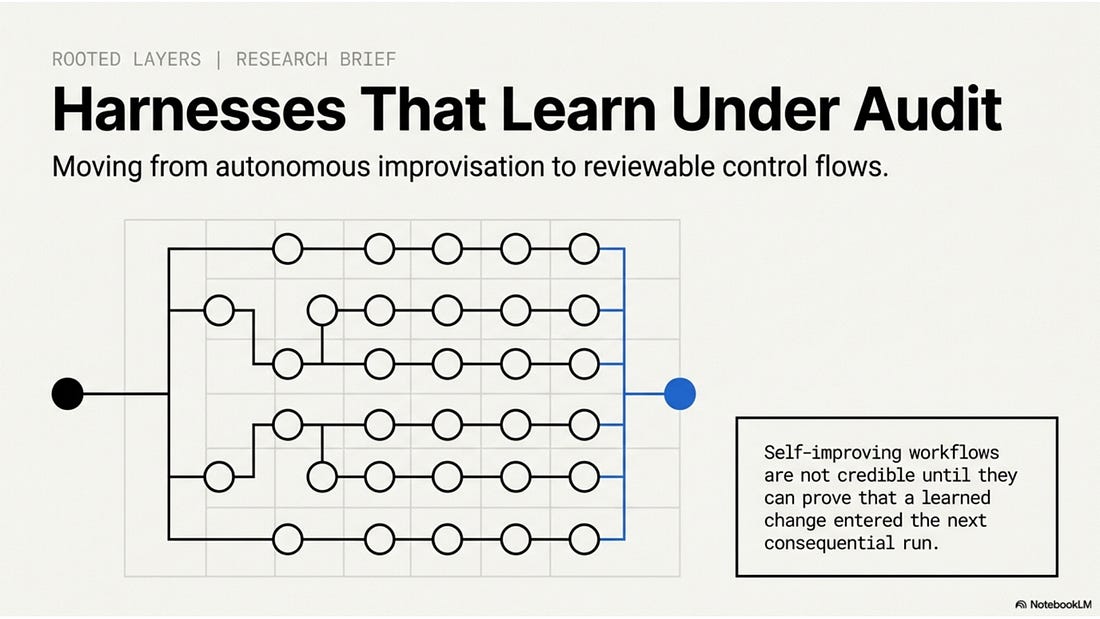 ROOTED LAYERS | RESEARCH BRIEF

Harnesses That Learn Under Audit

Moving from autonomous improvisation to reviewable control flows.

Self-improving workflows are not credible until they can prove that a learned change entered the next consequential run.

NotebookLM